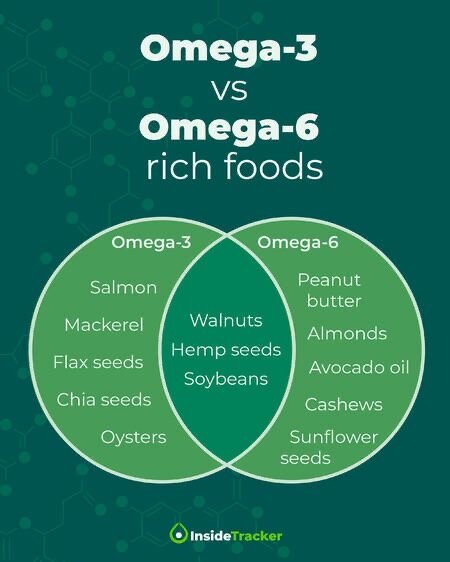 Omega-3
vs
Omega-6
rich foods

Omega-3

Salmon

Mackerel

Flax seeds

Chia seeds

Oysters

Walnuts

Hemp seeds

Soybeans

Omega-6

Peanut butter

Almonds

Avocado oil

Cashews

Sunflower seeds

InsideTracker